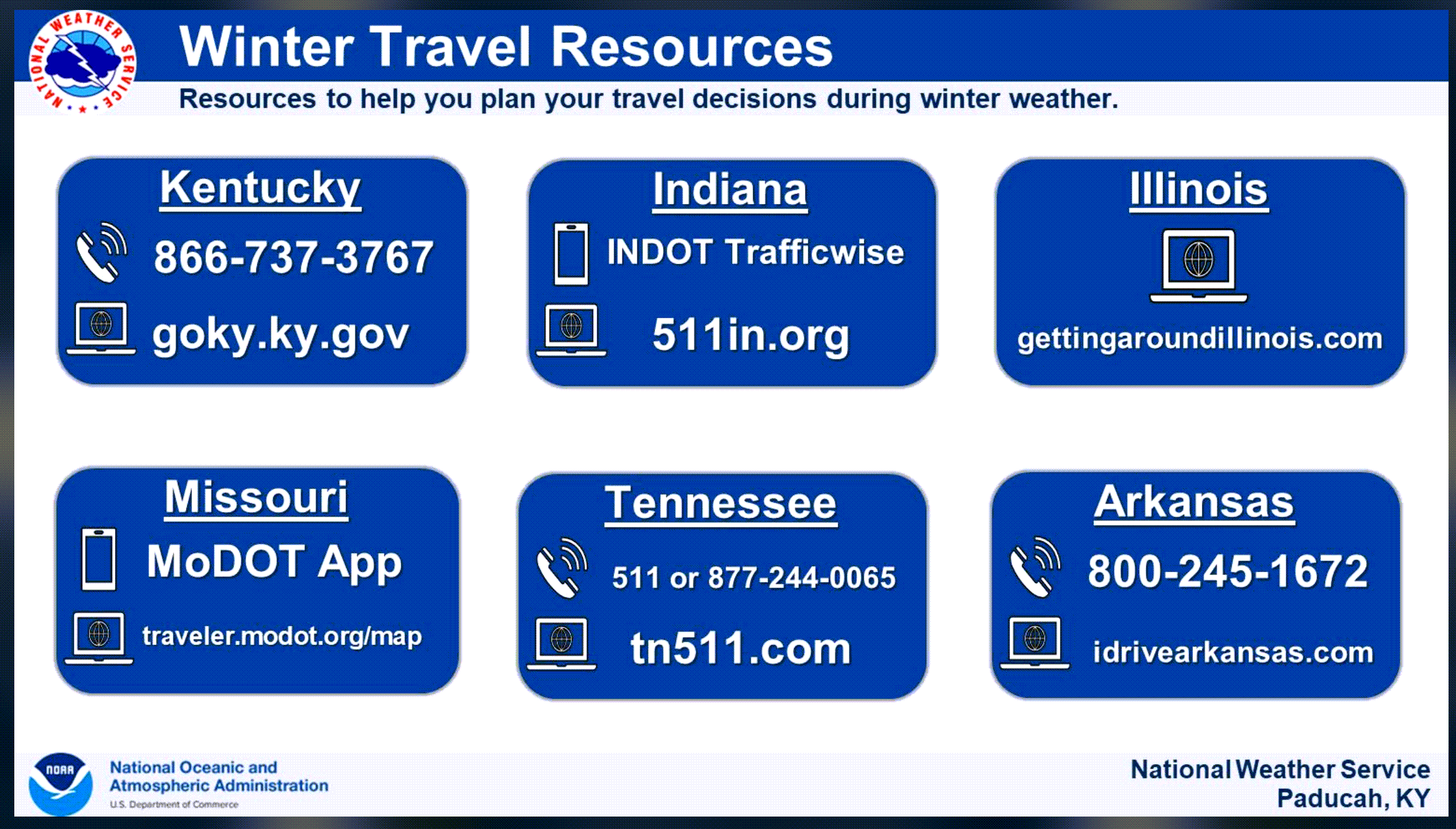 NATIONAL WEATHER SERVICE

Winter Travel Resources

Resources to help you plan your travel decisions during winter weather.

Kentucky

866-737-3767

goky.ky.gov

Indiana

INDOT Trafficwise

511in.org

Illinois

gettingaroundillinois.com

Missouri

MoDOT App

traveler.modot.org/map

Tennessee

511 or 877-244-0065

tn511.com

Arkansas

800-245-1672

idrivearkansas.com

NOAA

National Oceanic and Atmospheric Administration

U.S. Department of Commerce

National Weather Service
Paducah, KY